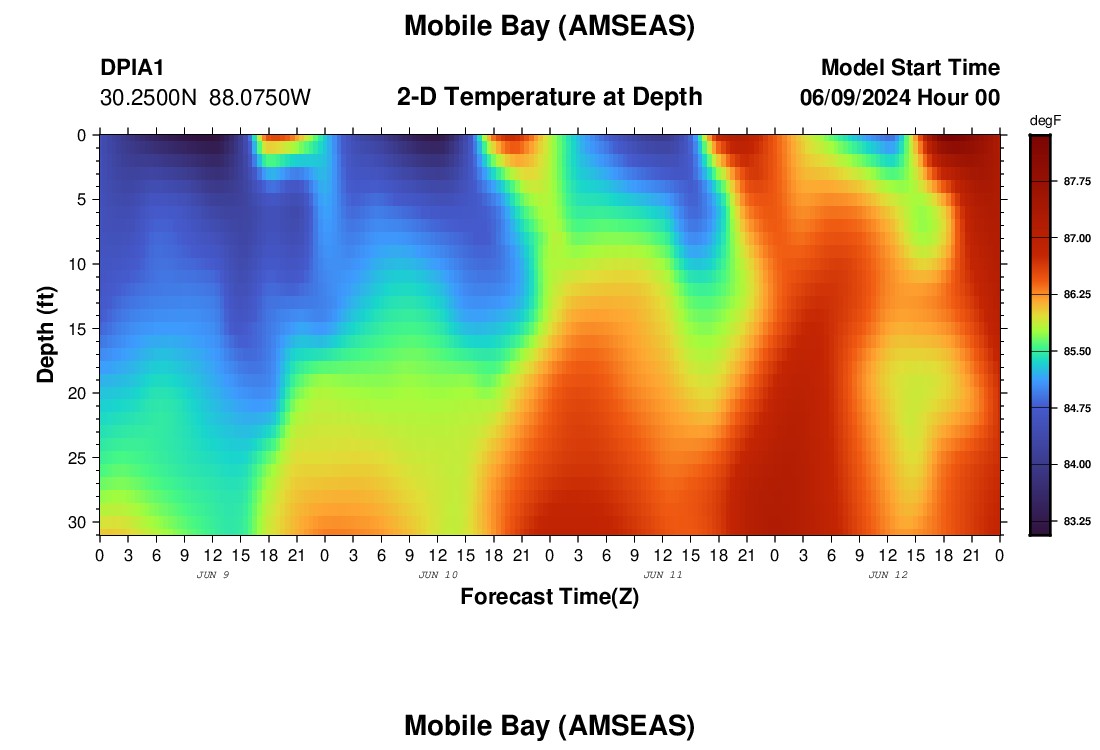 Mobile Bay (AMSEAS)

DPIA1
30.2500N 88.0750W

2-D Temperature at Depth

Model Start Time
06/09/2024 Hour 00

degF
87.75
87.00
86.25
85.50
84.75
84.00
83.25

Depth (ft)
0
5
10
15
20
25
30

0 3 6 9 12 15 18 21 0 3 6 9 12 15 18 21 0 3 6 9 12 15 18 21 0 3 6 9 12 15 18 21 0
JUN 9
JUN 10
JUN 11
JUN 12

Forecast Time(Z)

Mobile Bay (AMSEAS)